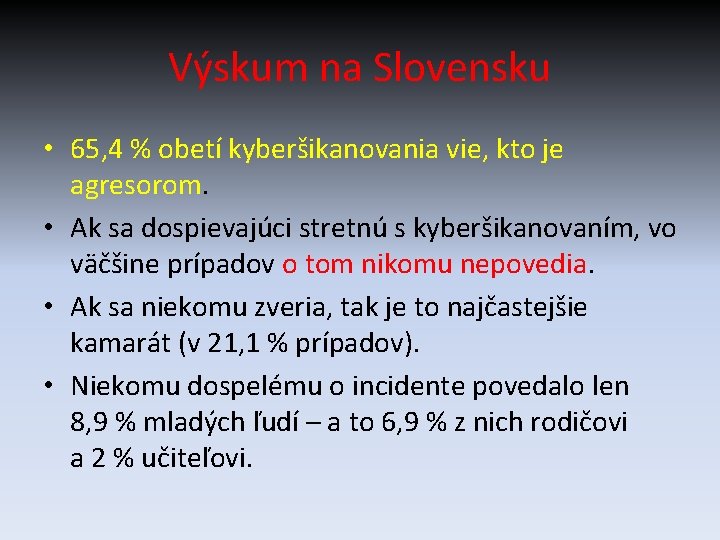 Výskum na Slovensku

• 65,4 % obetí kyberšikanovania vie, kto je agresorom.

• Ak sa dospievajúci stretnú s kyberšikanovaním, vo väčšine prípadov o tom nikomu nepovedia.

• Ak sa niekomu zveria, tak je to najčastejšie kamarát (v 21,1 % prípadov).

• Niekomu dospelému o incidente povedalo len 8,9 % mladých ľudí – a to 6,9 % z nich rodičovi a 2 % učiteľovi.